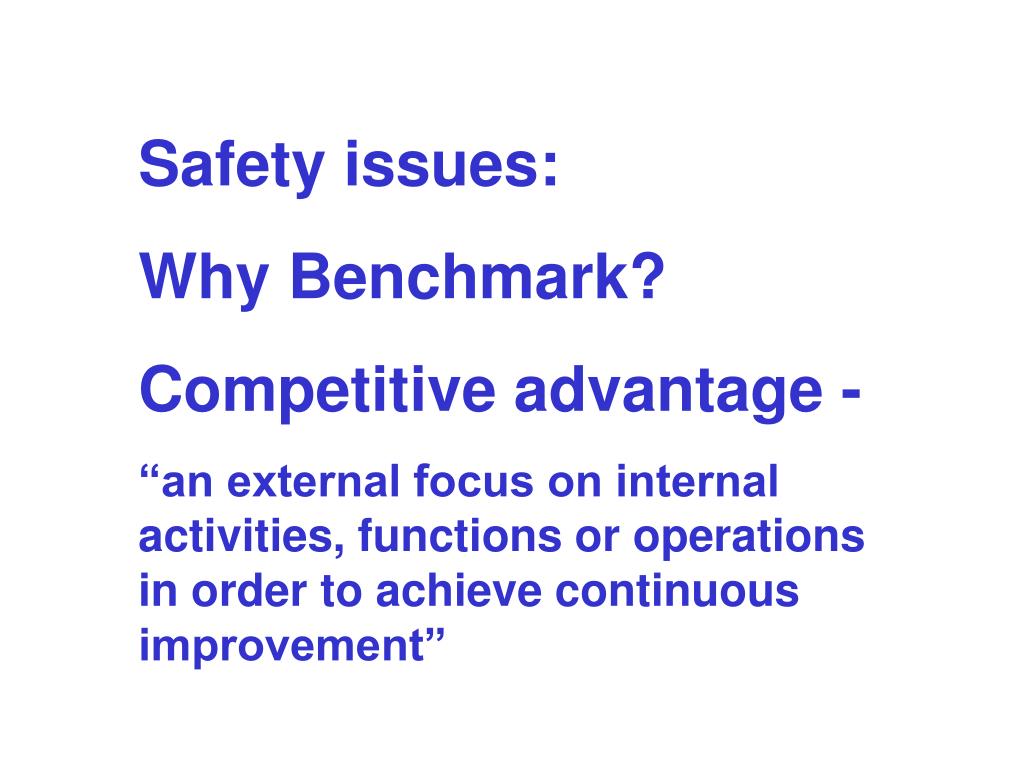 Safety issues:

Why Benchmark?

Competitive advantage -

“an external focus on internal activities, functions or operations in order to achieve continuous improvement”